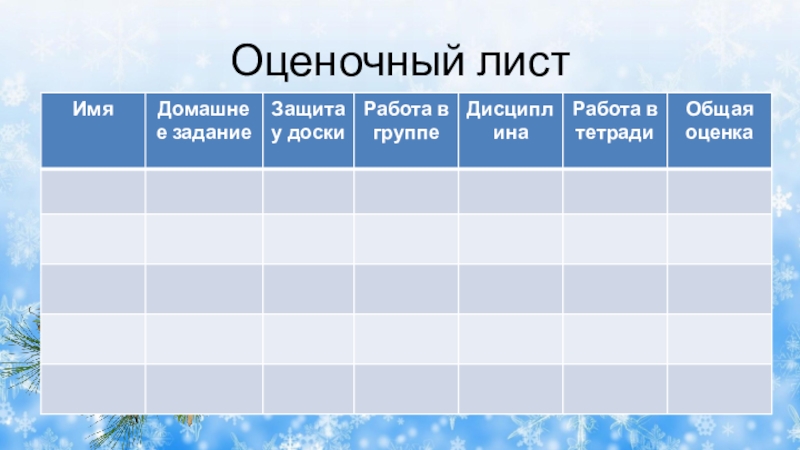 Оценочный лист

| Имя | Домашнее задание | Защита у доски | Работа в группе | Дисциплина | Работа в тетради | Общая оценка |
|---|---|---|---|---|---|---|
| | | | | | | |
| | | | | | | |
| | | | | | | |
| | | | | | | |
| | | | | | | |